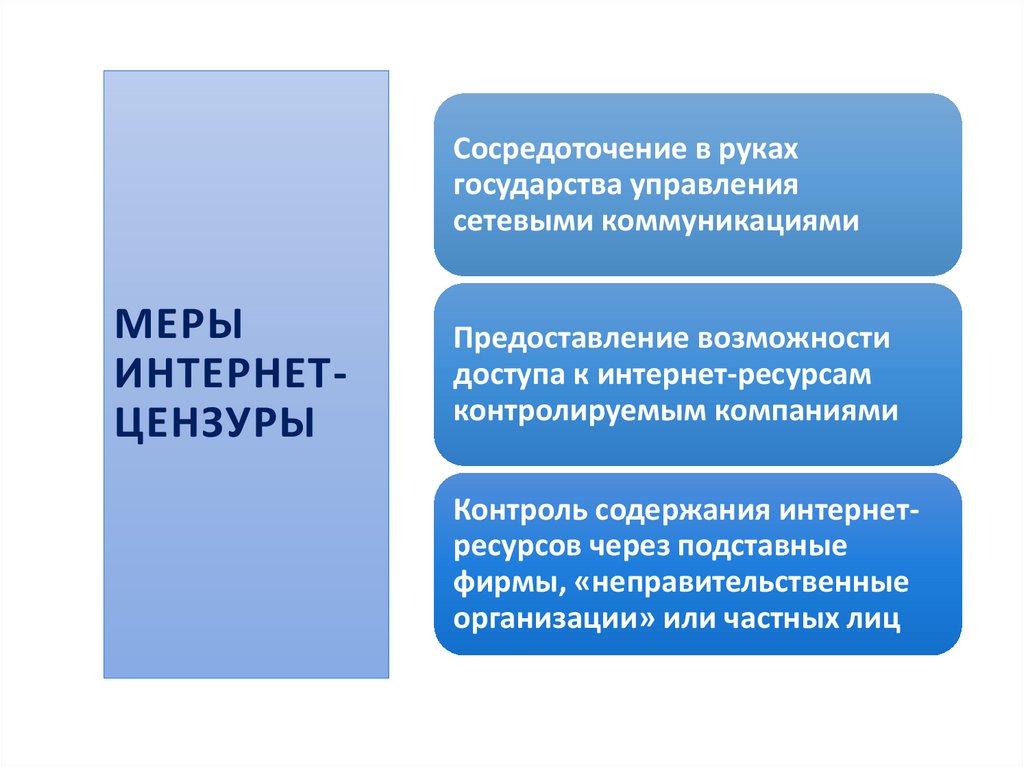 МЕРЫ ИНТЕРНЕТ-ЦЕНЗУРЫ

Сосредоточение в руках государства управления сетевыми коммуникациями

Предоставление возможности доступа к интернет-ресурсам контролируемым компаниями

Контроль содержания интернет-ресурсов через подставные фирмы, «неправительственные организации» или частных лиц